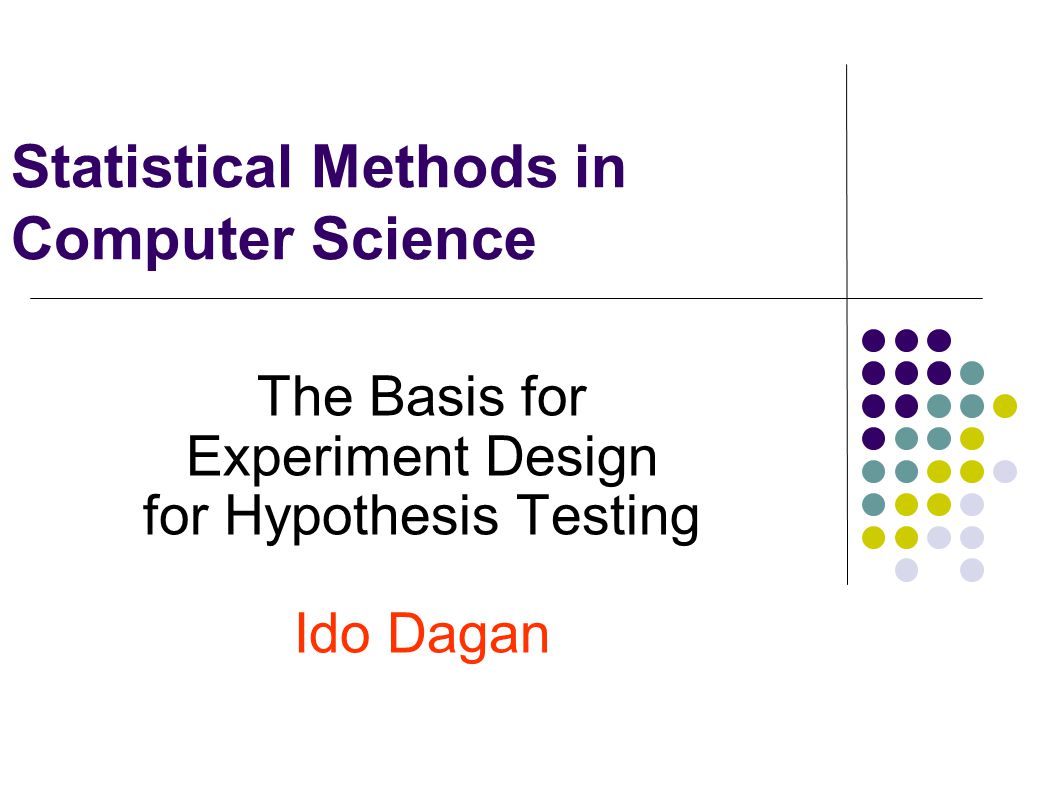 Statistical Methods in Computer Science

The Basis for Experiment Design for Hypothesis Testing

Ido Dagan